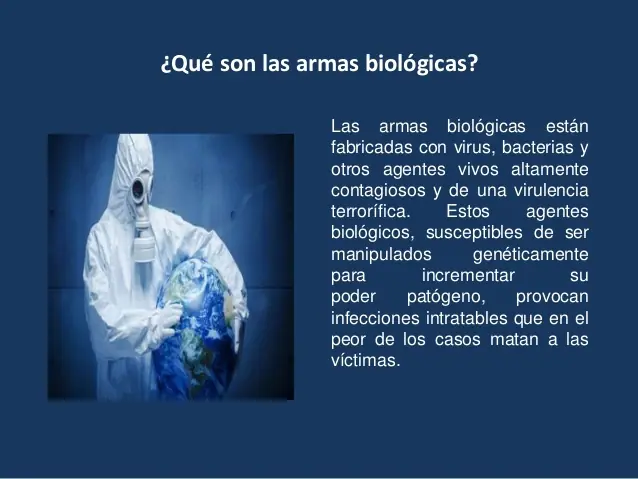 ¿Qué son las armas biológicas?

Las armas biológicas están fabricadas con virus, bacterias y otros agentes vivos altamente contagiosos y de una virulencia terrorífica. Estos agentes biológicos, susceptibles de ser manipulados genéticamente para incrementar su poder patógeno, provocan infecciones intratables que en el peor de los casos matan a las víctimas.